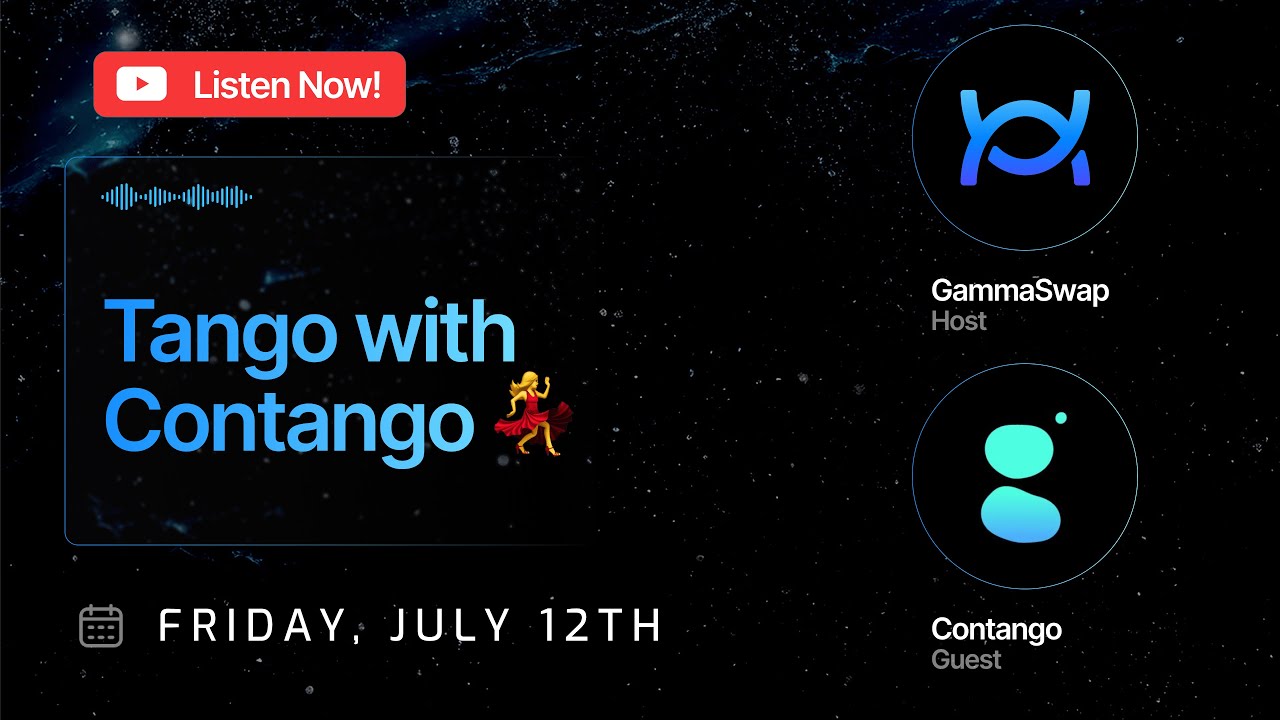 Listen Now!

Tango with Contango 💃

FRIDAY, JULY 12TH

GammaSwap
Host

Contango
Guest